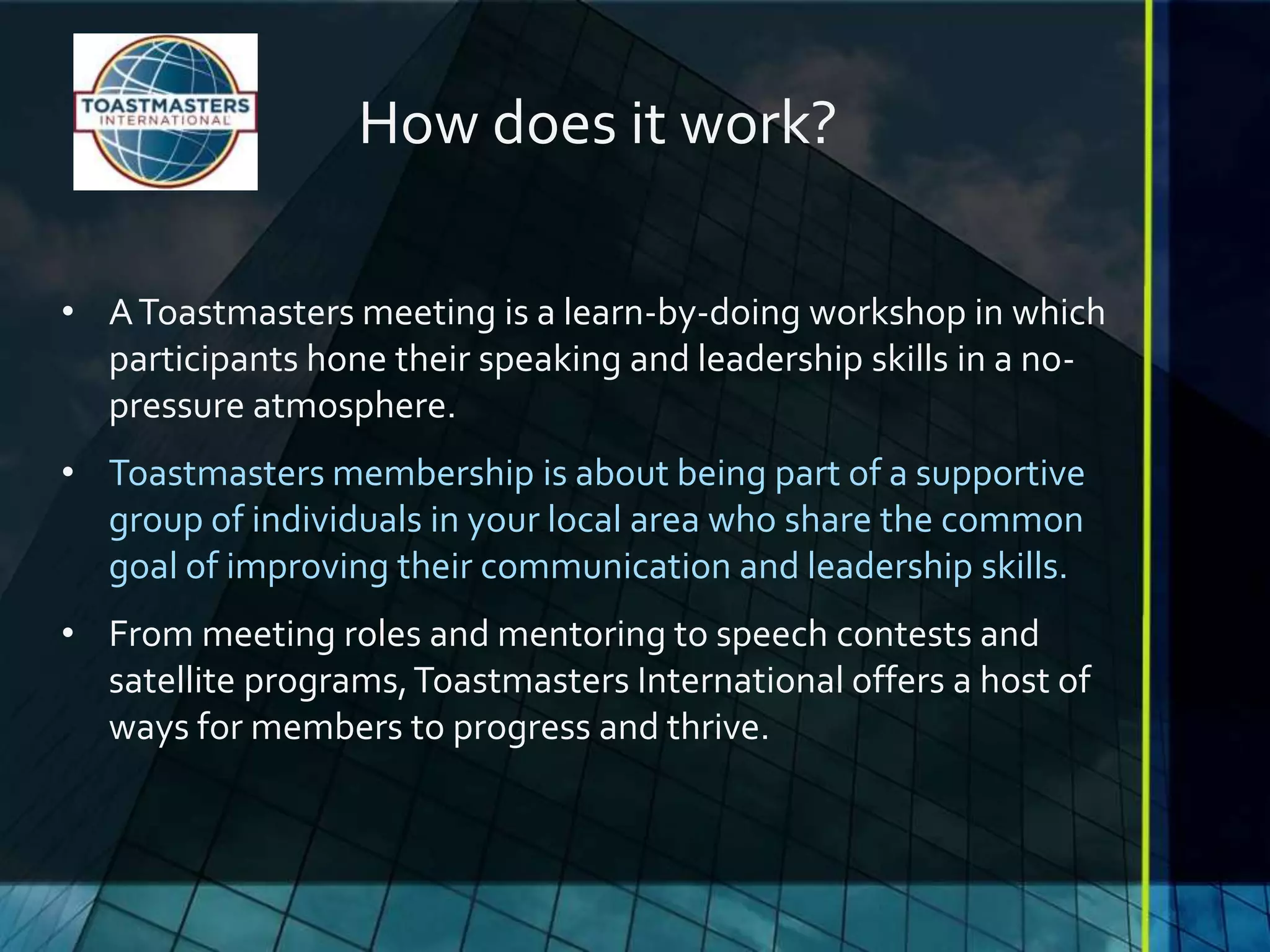 TOASTMASTERS INTERNATIONAL

How does it work?

• A Toastmasters meeting is a learn-by-doing workshop in which participants hone their speaking and leadership skills in a no-pressure atmosphere.

• Toastmasters membership is about being part of a supportive group of individuals in your local area who share the common goal of improving their communication and leadership skills.

• From meeting roles and mentoring to speech contests and satellite programs, Toastmasters International offers a host of ways for members to progress and thrive.